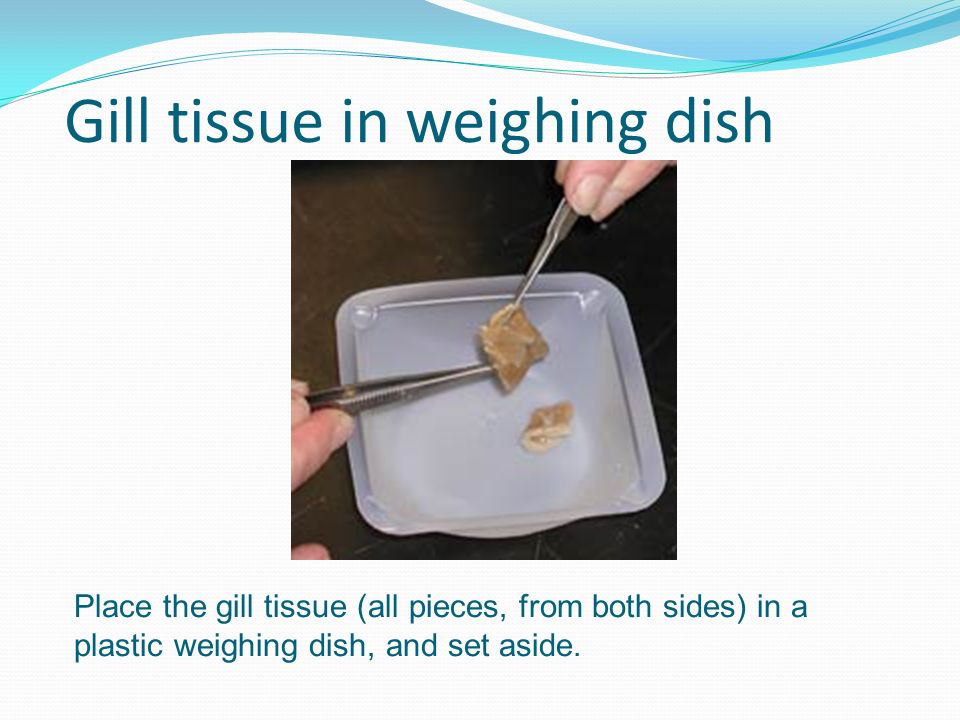 Gill tissue in weighing dish

Place the gill tissue (all pieces, from both sides) in a plastic weighing dish, and set aside.